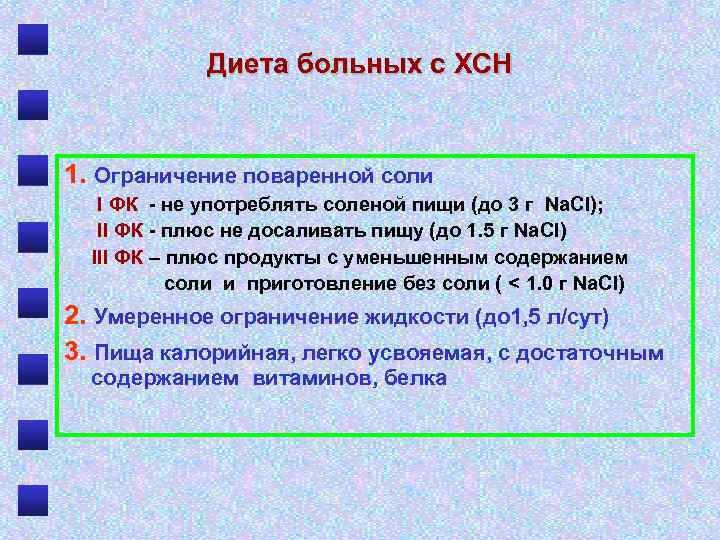 Диета больных с ХСН

1. Ограничение поваренной соли

I ФК - не употреблять соленой пищи (до 3 г NaCl);

II ФК - плюс не досаливать пищу (до 1.5 г NaCl)

III ФК – плюс продукты с уменьшенным содержанием соли и приготовление без соли ( < 1.0 г NaCl)

2. Умеренное ограничение жидкости (до1,5 л/сут)

3. Пища калорийная, легко усвояемая, с достаточным содержанием витаминов, белка